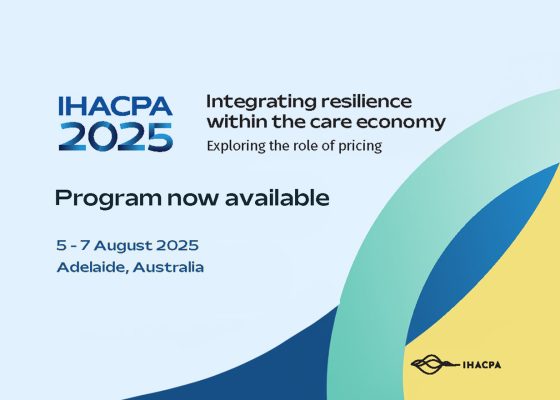 IHACPA 2025

Integrating resilience within the care economy

Exploring the role of pricing

Program now available

5 - 7 August 2025

Adelaide, Australia

IHACPA